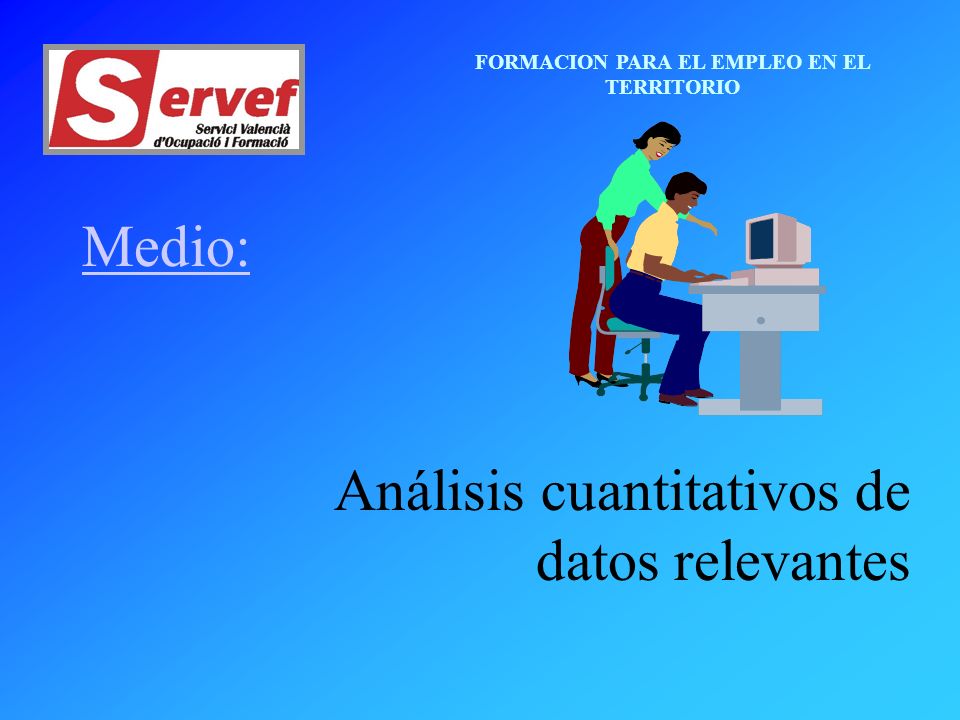 Servef
Servici Valencià d'Ocupació i Formació

FORMACION PARA EL EMPLEO EN EL TERRITORIO

Medio:

Análisis cuantitativos de datos relevantes